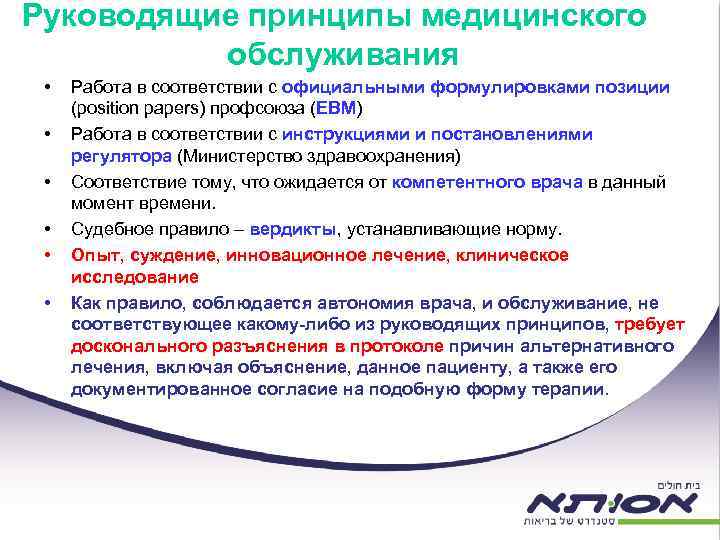 Руководящие принципы медицинского обслуживания

• Работа в соответствии с официальными формулировками позиции (position papers) профсоюза (EBM)
• Работа в соответствии с инструкциями и постановлениями регулятора (Министерство здравоохранения)
• Соответствие тому, что ожидается от компетентного врача в данный момент времени.
• Судебное правило – вердикты, устанавливающие норму.
• Опыт, суждение, инновационное лечение, клиническое исследование
• Как правило, соблюдается автономия врача, и обслуживание, не соответствующее какому-либо из руководящих принципов, требует досконального разъяснения в протоколе причин альтернативного лечения, включая объяснение, данное пациенту, а также его документированное согласие на подобную форму терапии.

בית חולים
אסותא
סטנדרט של בריאות